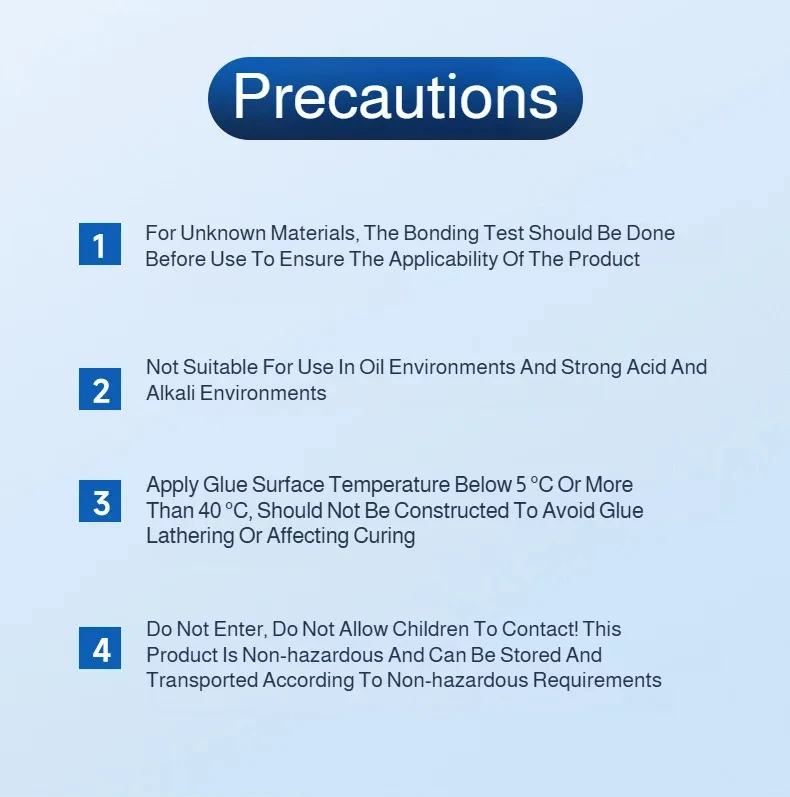 Precautions

1 For Unknown Materials, The Bonding Test Should Be Done Before Use To Ensure The Applicability Of The Product

2 Not Suitable For Use In Oil Environments And Strong Acid And Alkali Environments

3 Apply Glue Surface Temperature Below 5 °C Or More Than 40 °C, Should Not Be Constructed To Avoid Glue Lathering Or Affecting Curing

4 Do Not Enter, Do Not Allow Children To Contact! This Product Is Non-hazardous And Can Be Stored And Transported According To Non-hazardous Requirements